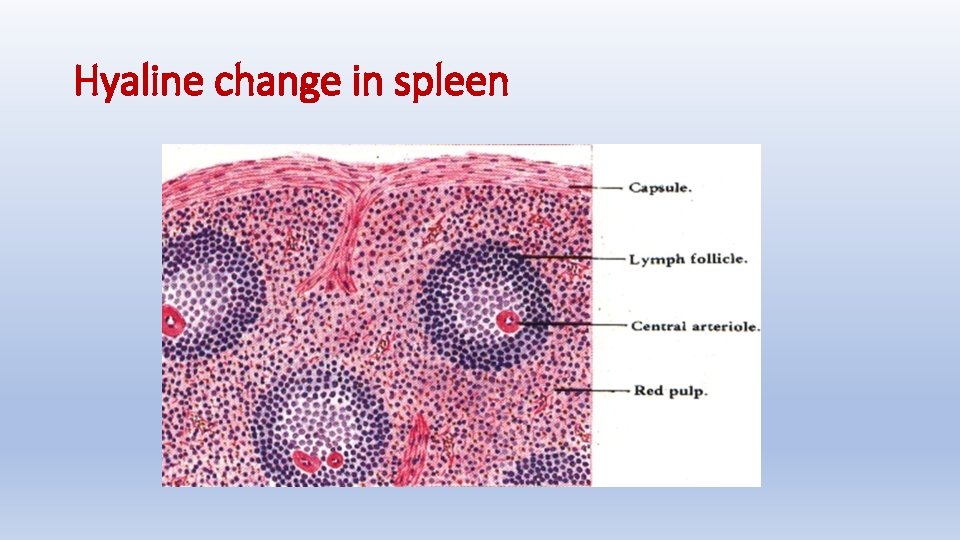 Hyaline change in spleen

Capsule.

Lymph follicle.

Central arteriole.

Red pulp.